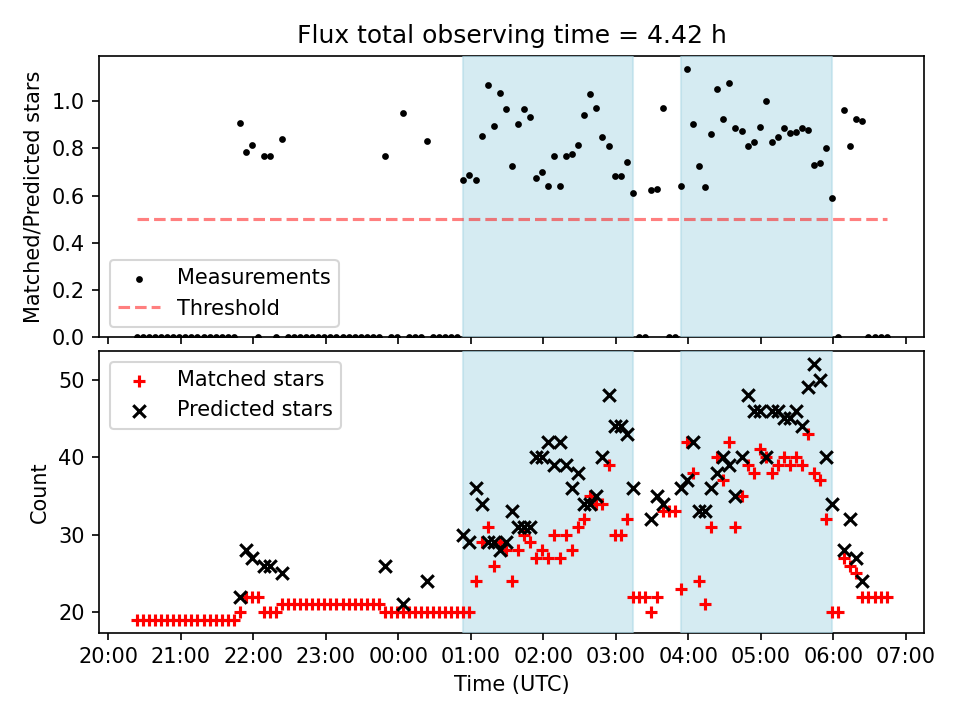 Flux total observing time = 4.42 h

Matched/Predicted stars

1.0
0.8
0.6
0.4
0.2
0.0

Measurements
Threshold

Matched stars
Predicted stars

Count

50
40
30
20

20:00 21:00 22:00 23:00 00:00 01:00 02:00 03:00 04:00 05:00 06:00 07:00

Time (UTC)